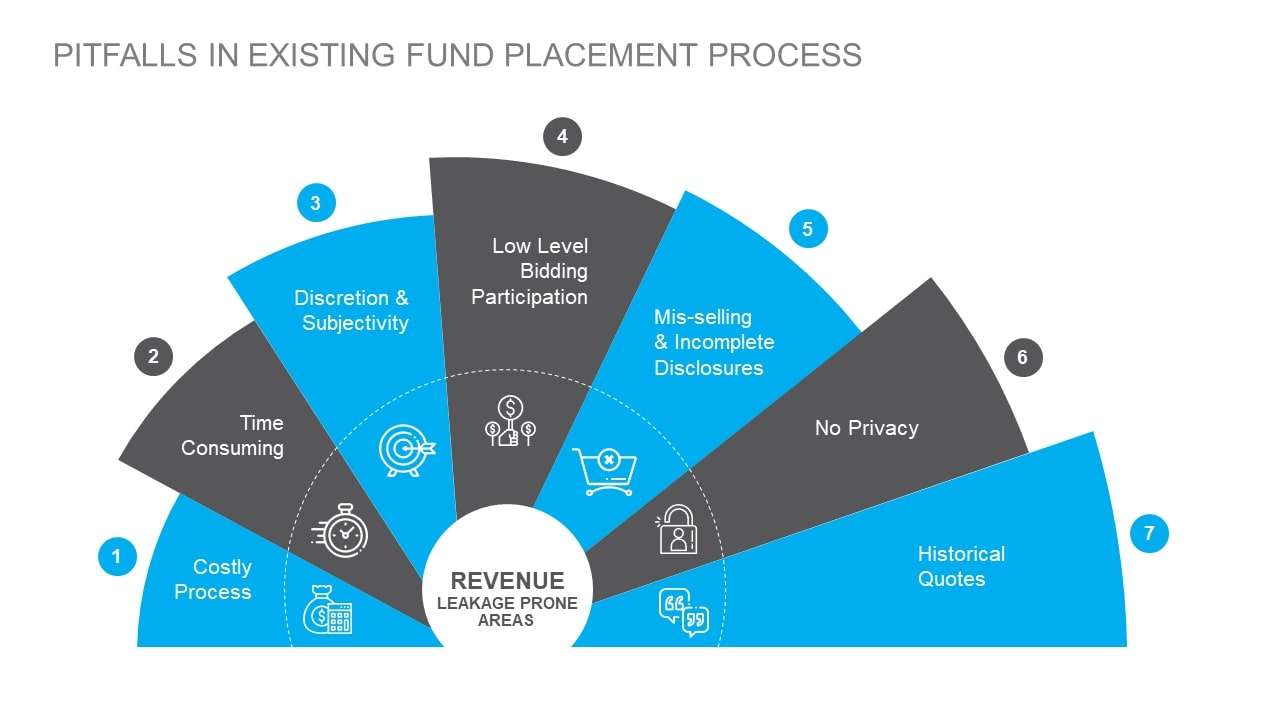 PITFALLS IN EXISTING FUND PLACEMENT PROCESS

1
Costly Process

2
Time Consuming

3
Discretion & Subjectivity

4
Low Level Bidding Participation

5
Mis-selling & Incomplete Disclosures

6
No Privacy

7
Historical Quotes

REVENUE
LEAKAGE PRONE AREAS